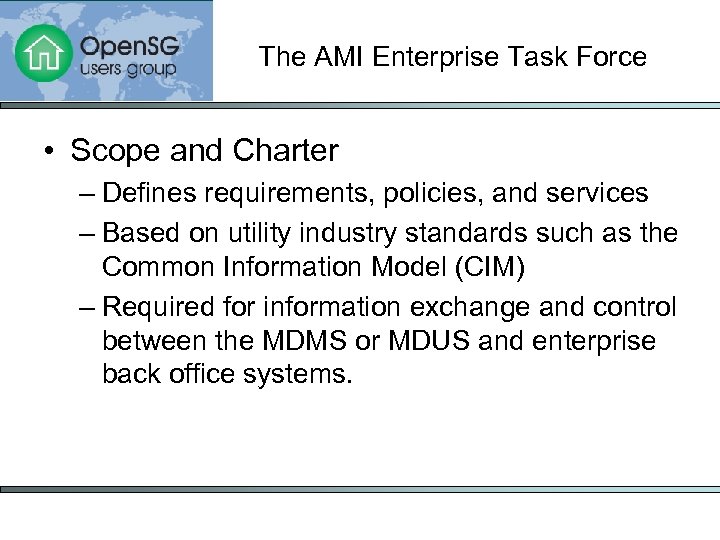 OpenSG users group

The AMI Enterprise Task Force

• Scope and Charter
– Defines requirements, policies, and services
– Based on utility industry standards such as the Common Information Model (CIM)
– Required for information exchange and control between the MDMS or MDUS and enterprise back office systems.